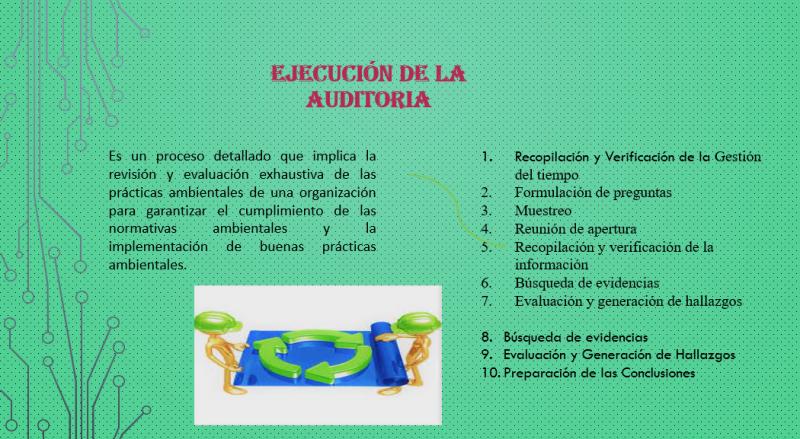 EJECUCIÓN DE LA AUDITORIA

Es un proceso detallado que implica la revisión y evaluación exhaustiva de las prácticas ambientales de una organización para garantizar el cumplimiento de las normativas ambientales y la implementación de buenas prácticas ambientales.

1. Recopilación y Verificación de la Gestión del tiempo
2. Formulación de preguntas
3. Muestreo
4. Reunión de apertura
5. Recopilación y verificación de la información
6. Búsqueda de evidencias
7. Evaluación y generación de hallazgos

8. Búsqueda de evidencias
9. Evaluación y Generación de Hallazgos
10. Preparación de las Conclusiones